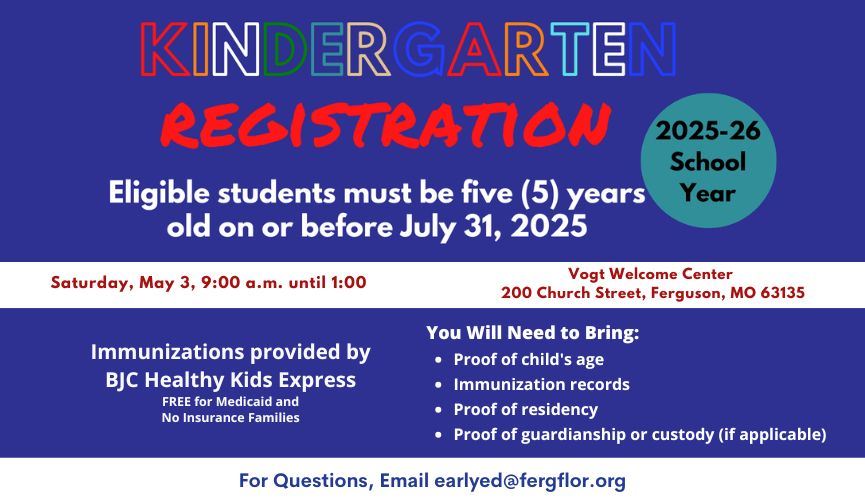 KINDERGARTEN

REGISTRATION

2025-26 School Year

Eligible students must be five (5) years old on or before July 31, 2025

Saturday, May 3, 9:00 a.m. until 1:00

Vogt Welcome Center
200 Church Street, Ferguson, MO 63135

Immunizations provided by BJC Healthy Kids Express
FREE for Medicaid and No Insurance Families

You Will Need to Bring:
- Proof of child's age
- Immunization records
- Proof of residency
- Proof of guardianship or custody (if applicable)

For Questions, Email earlyed@fergflor.org